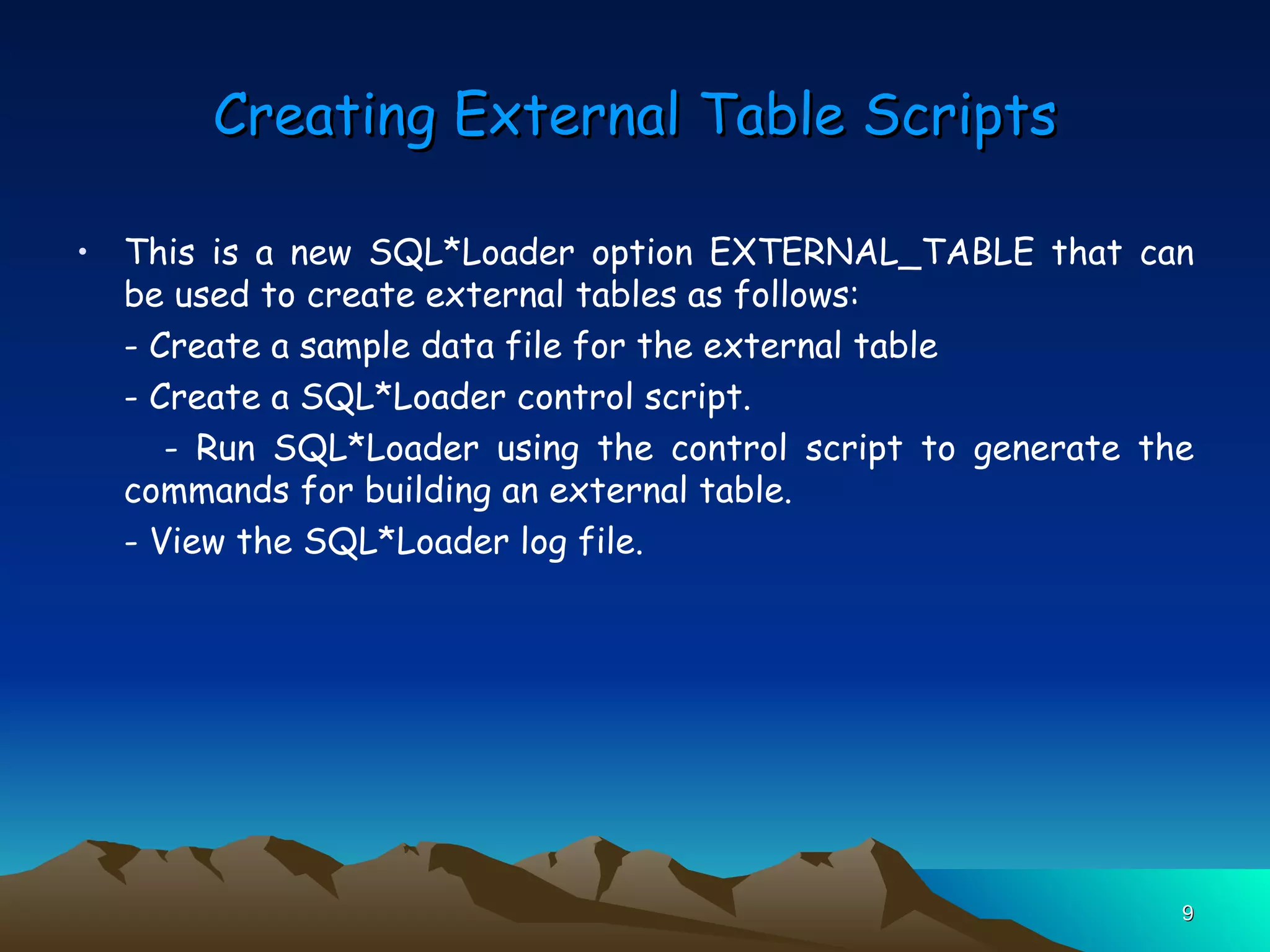 Creating External Table Scripts

• This is a new SQL*Loader option EXTERNAL_TABLE that can be used to create external tables as follows:

- Create a sample data file for the external table

- Create a SQL*Loader control script.

- Run SQL*Loader using the control script to generate the commands for building an external table.

- View the SQL*Loader log file.

9